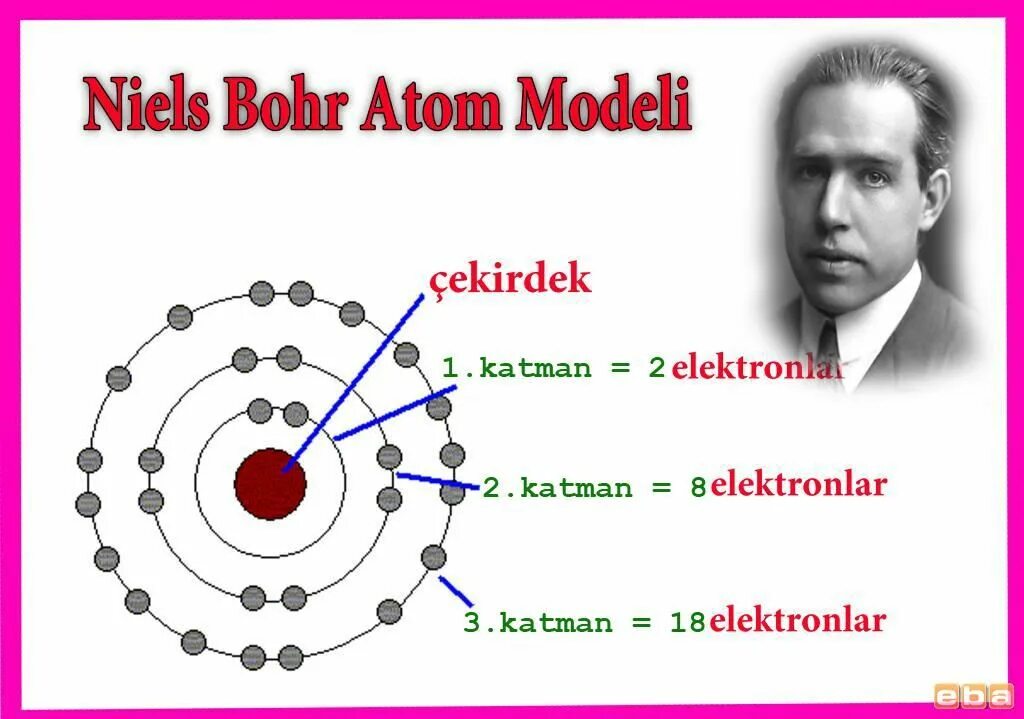 Niels Bohr Atom Modeli

çekirdek

1.katman = 2 elektronlar

2.katman = 8 elektronlar

3.katman = 18 elektronlar

eba